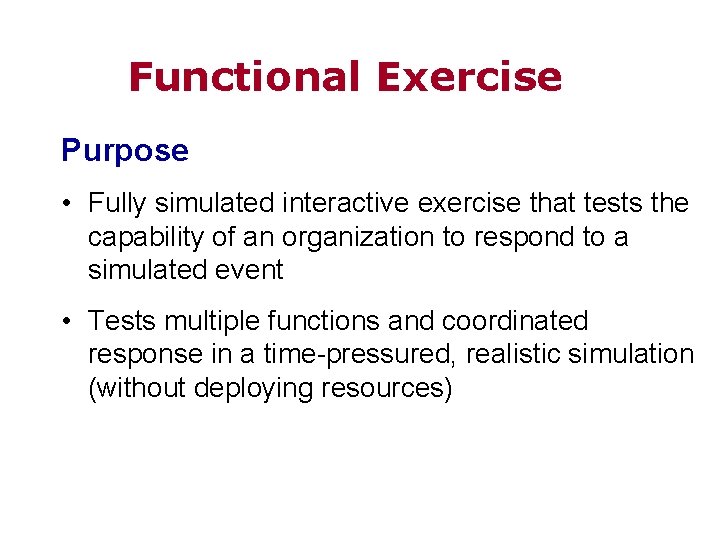 Functional Exercise

Purpose

• Fully simulated interactive exercise that tests the capability of an organization to respond to a simulated event

• Tests multiple functions and coordinated response in a time-pressured, realistic simulation (without deploying resources)